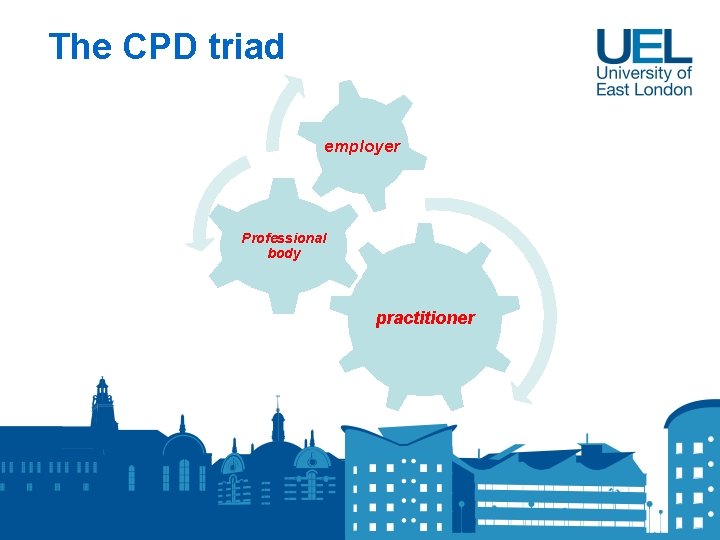 The CPD triad

UEL
University of
East London

employer

Professional body

practitioner